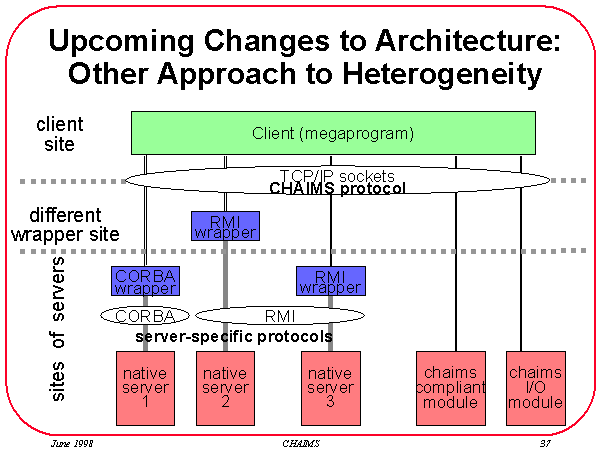 Upcoming Changes to Architecture: Other Approach to Heterogeneity

client site

Client (megaprogram)

TCP/IP sockets
CHAIMS protocol

different wrapper site

RMI wrapper

sites of servers

CORBA wrapper

RMI wrapper

CORBA

RMI

server-specific protocols

native server 1

native server 2

native server 3

chaims compliant module

chaims I/O module

June 1998

CHAIMS

37